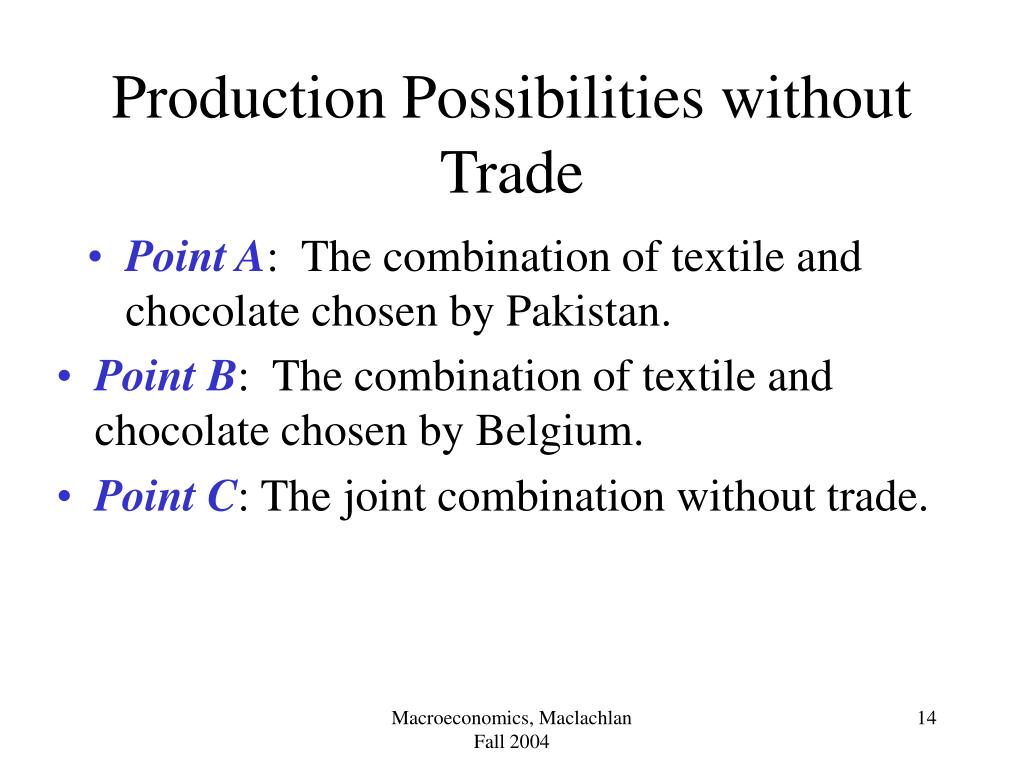 Production Possibilities without Trade

• Point A: The combination of textile and chocolate chosen by Pakistan.
• Point B: The combination of textile and chocolate chosen by Belgium.
• Point C: The joint combination without trade.

Macroeconomics, Maclachlan
Fall 2004

14